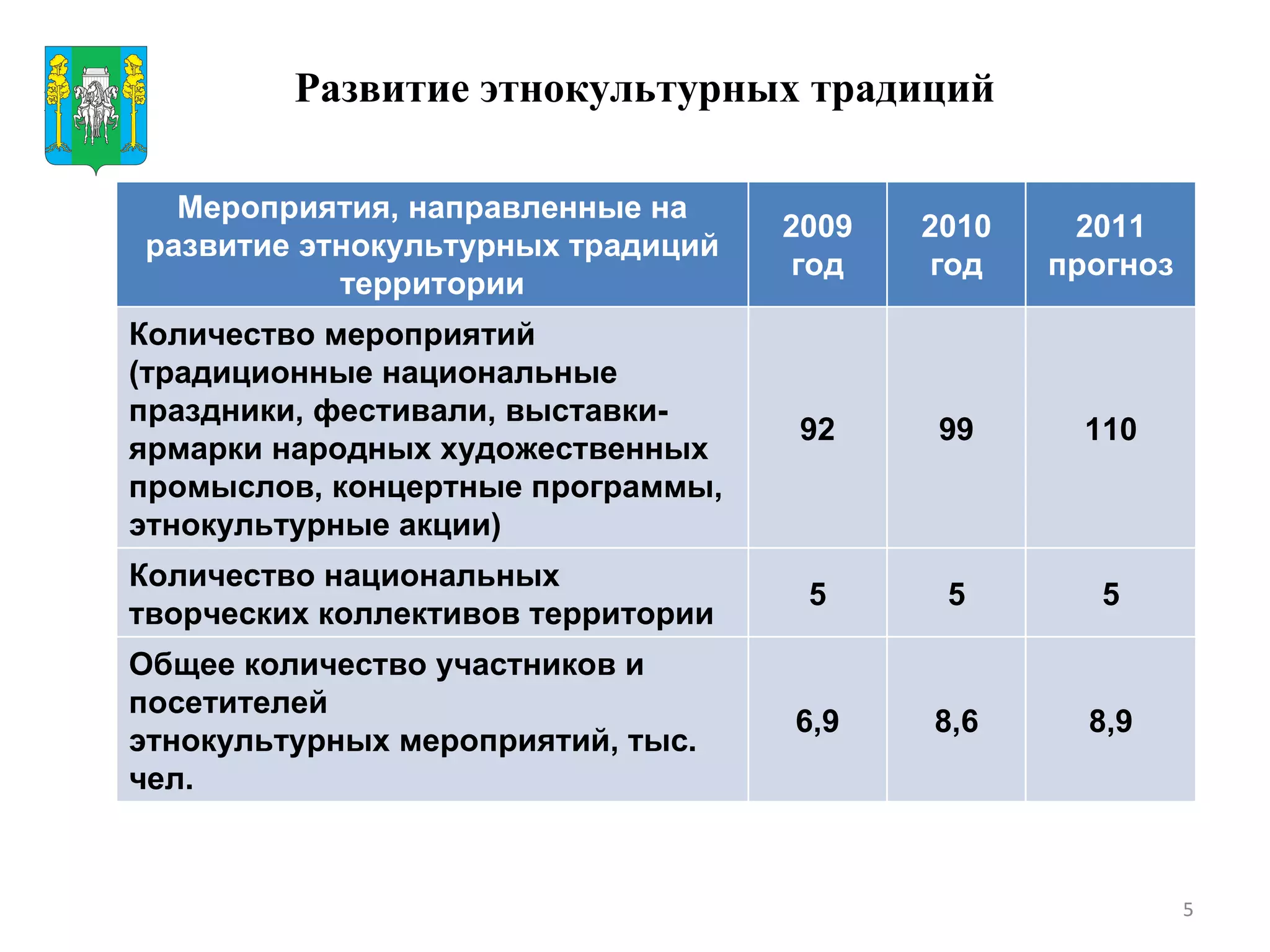 Развитие этнокультурных традиций

| Мероприятия, направленные на развитие этнокультурных традиций территории | 2009 год | 2010 год | 2011 прогноз |
|---|---|---|---|
| Количество мероприятий (традиционные национальные праздники, фестивали, выставки-ярмарки народных художественных промыслов, концертные программы, этнокультурные акции) | 92 | 99 | 110 |
| Количество национальных творческих коллективов территории | 5 | 5 | 5 |
| Общее количество участников и посетителей этнокультурных мероприятий, тыс. чел. | 6,9 | 8,6 | 8,9 |

5